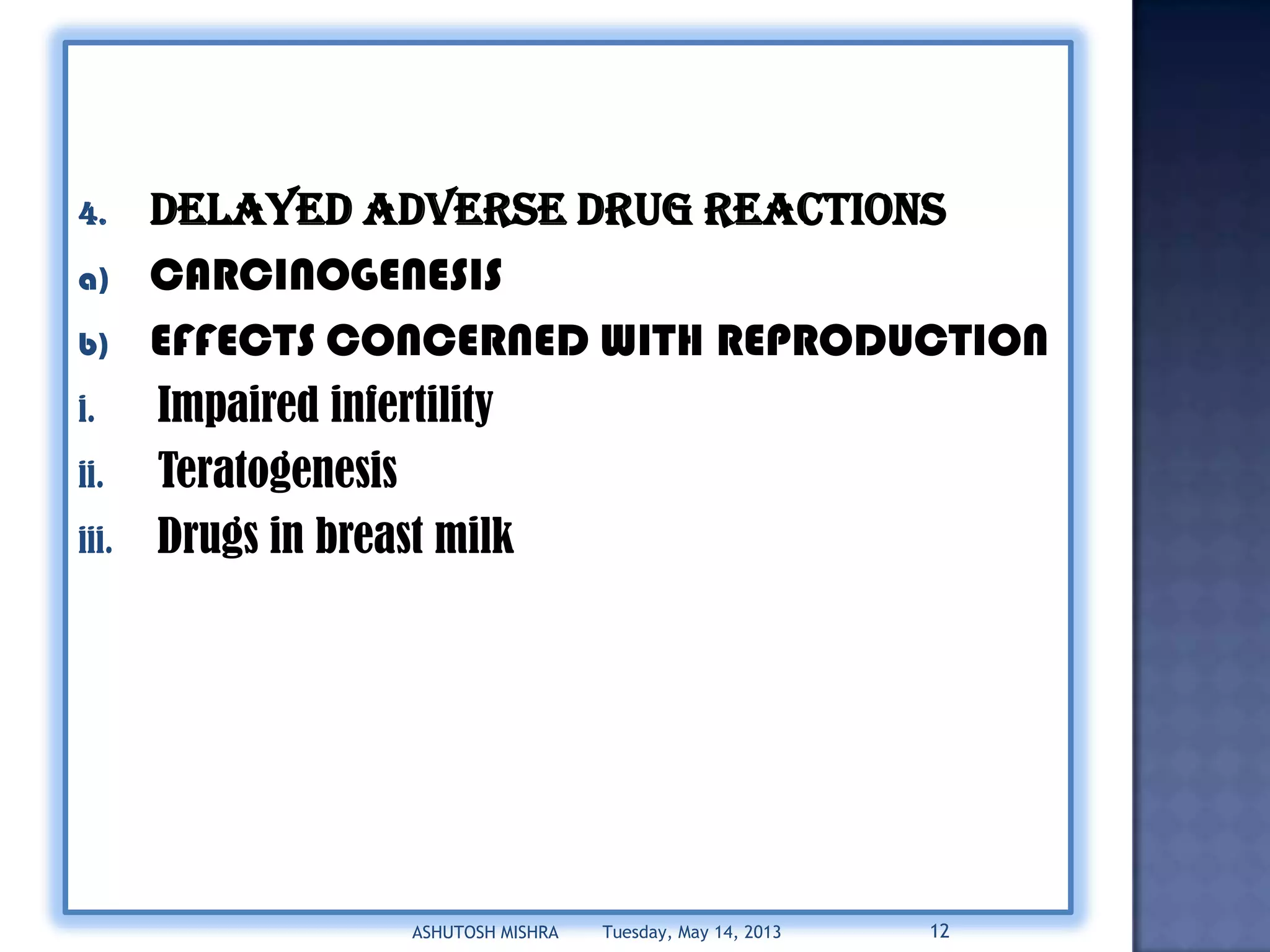 4. DELAYED ADVERSE DRUG REACTIONS

a) CARCINOGENESIS

b) EFFECTS CONCERNED WITH REPRODUCTION

i. Impaired infertility

ii. Teratogenesis

iii. Drugs in breast milk

ASHUTOSH MISHRA Tuesday, May 14, 2013 12